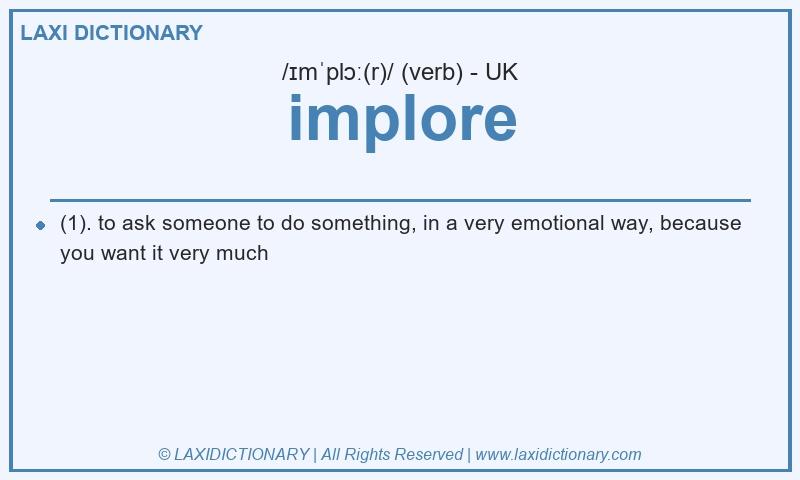 LAXI DICTIONARY

/ɪmˈplɔː(r)/ (verb) - UK

implore

(1). to ask someone to do something, in a very emotional way, because you want it very much

© LAXIDICTIONARY | All Rights Reserved | www.laxidictionary.com